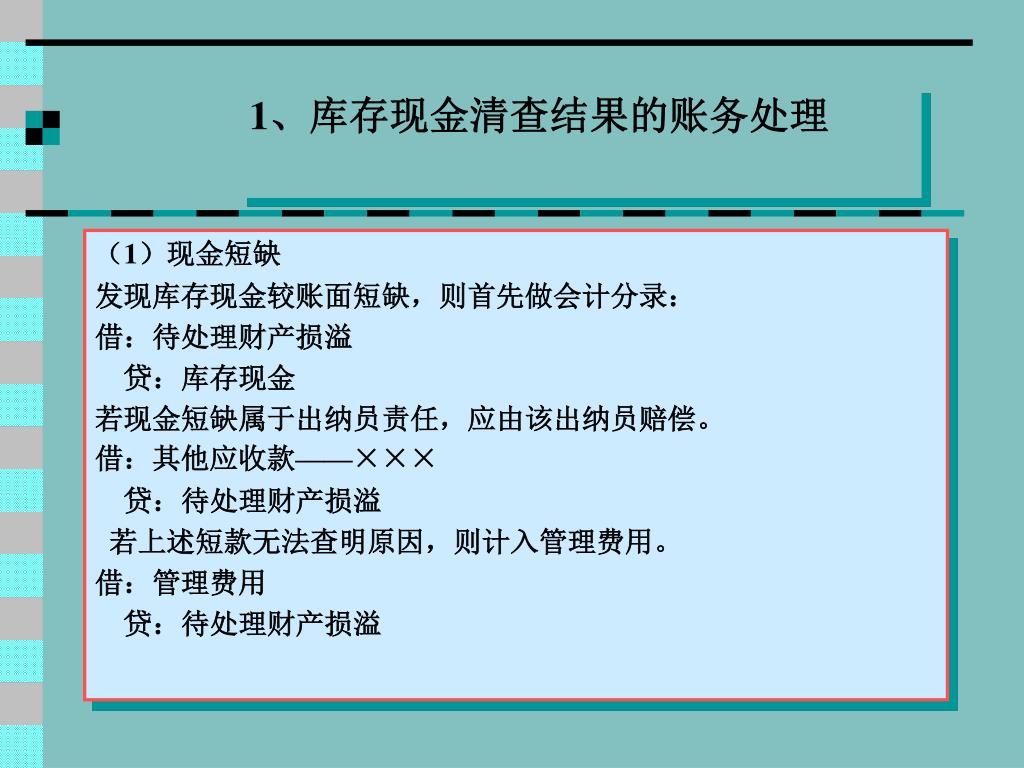 1、库存现金清查结果的账务处理

（1）现金短缺
发现库存现金较账面短缺，则首先做会计分录：
借：待处理财产损溢
贷：库存现金
若现金短缺属于出纳员责任，应由该出纳员赔偿。
借：其他应收款——×××
贷：待处理财产损溢
若上述短款无法查明原因，则计入管理费用。
借：管理费用
贷：待处理财产损溢